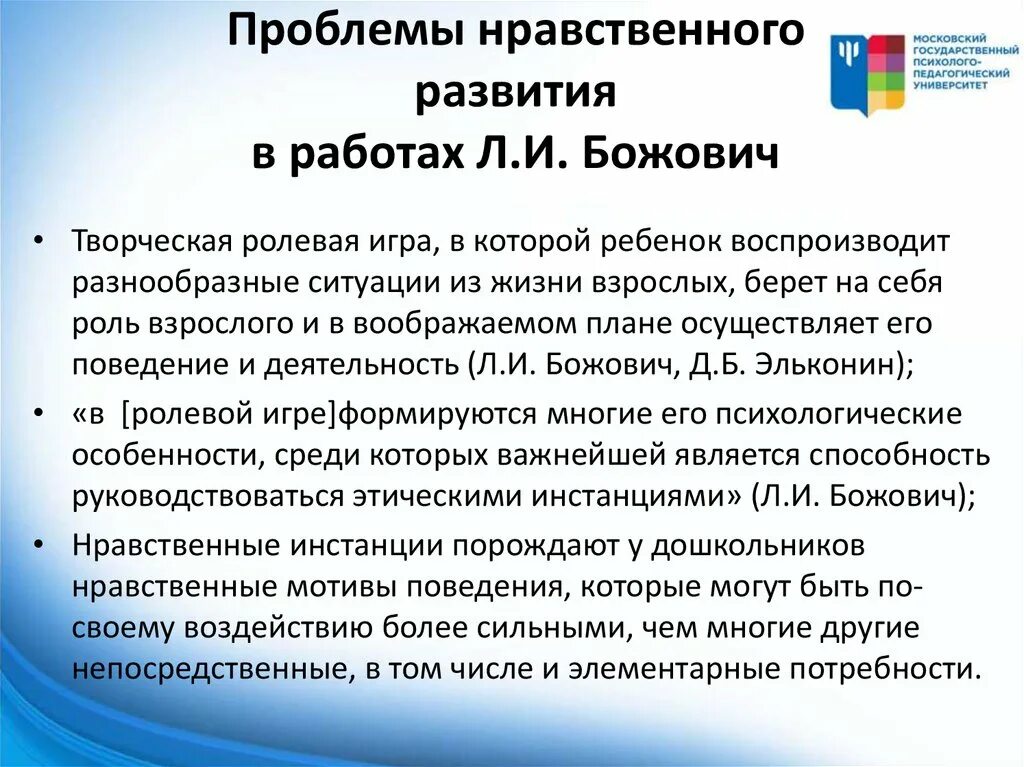 Проблемы нравственного развития в работах Л.И. Божович

МОСКОВСКИЙ ГОСУДАРСТВЕННЫЙ ПСИХОЛОГО-ПЕДАГОГИЧЕСКИЙ УНИВЕРСИТЕТ

• Творческая ролевая игра, в которой ребенок воспроизводит разнообразные ситуации из жизни взрослых, берет на себя роль взрослого и в воображаемом плане осуществляет его поведение и деятельность (Л.И. Божович, Д.Б. Эльконин);

• «в [ролевой игре]формируются многие его психологические особенности, среди которых важнейшей является способность руководствоваться этическими инстанциями» (Л.И. Божович);

• Нравственные инстанции порождают у дошкольников нравственные мотивы поведения, которые могут быть по-своему воздействию более сильными, чем многие другие непосредственные, в том числе и элементарные потребности.